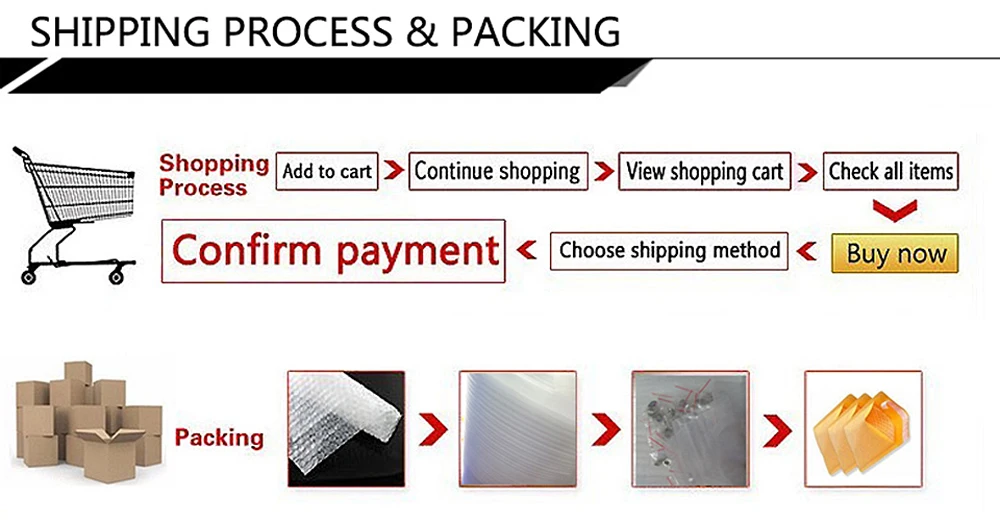 SHIPPING PROCESS & PACKING

Shopping Process

Add to cart

Continue shopping

View shopping cart

Check all items

Buy now

Choose shipping method

Confirm payment

Packing